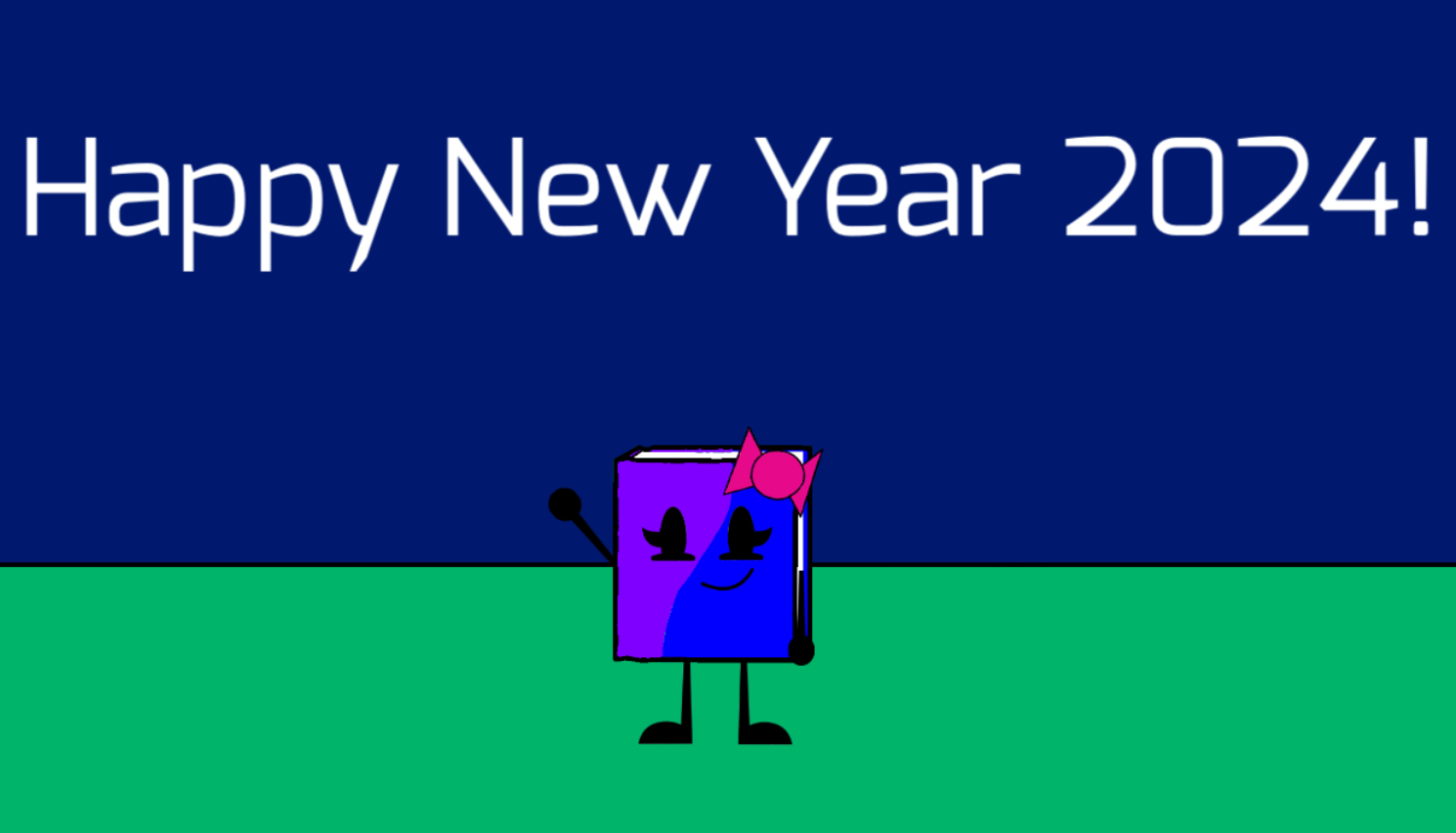 Happy New Year 2024!